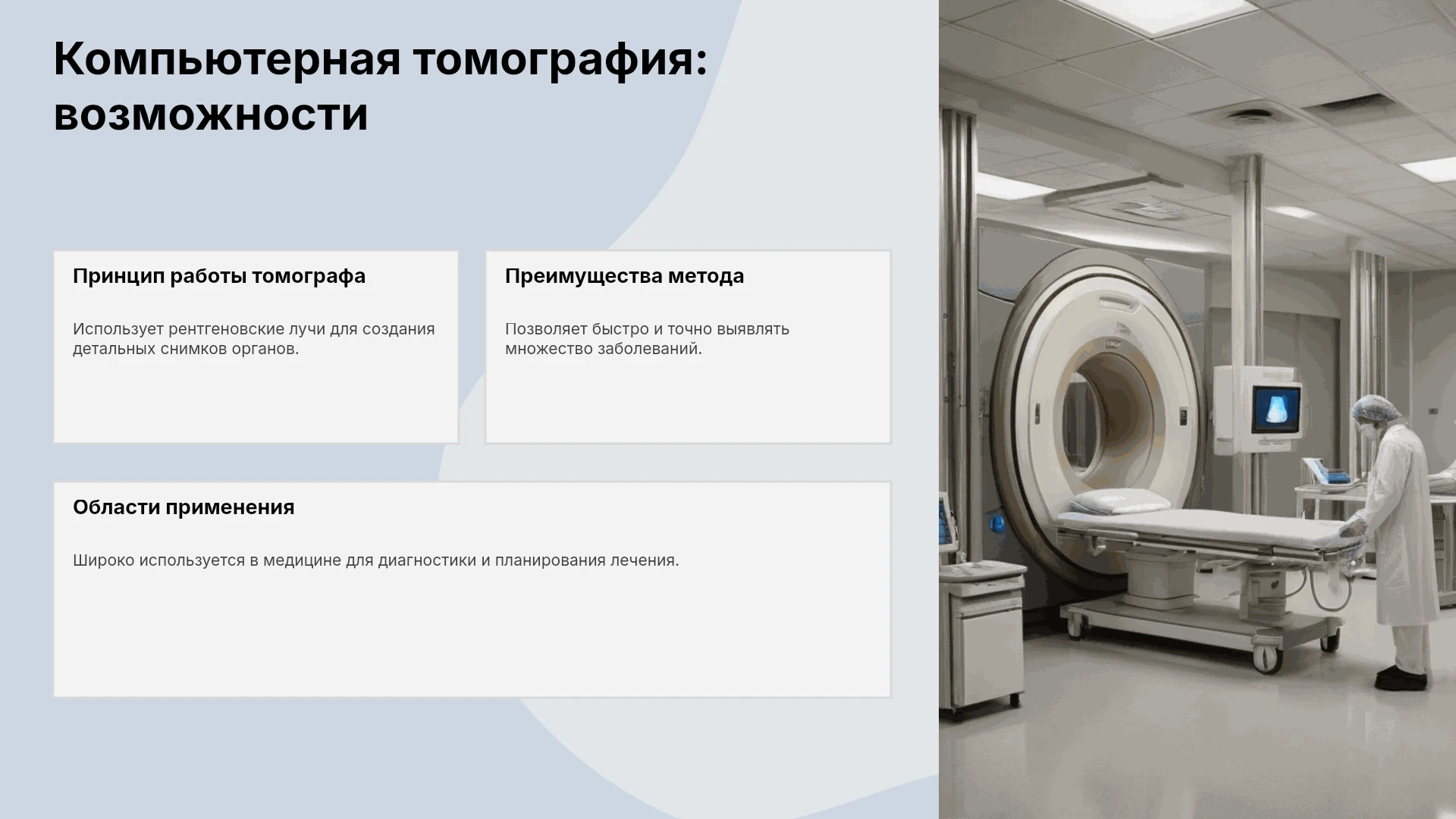 Компьютерная томография: возможности

Принцип работы томографа

Использует рентгеновские лучи для создания детальных снимков органов.

Преимущества метода

Позволяет быстро и точно выявлять множество заболеваний.

Области применения

Широко используется в медицине для диагностики и планирования лечения.